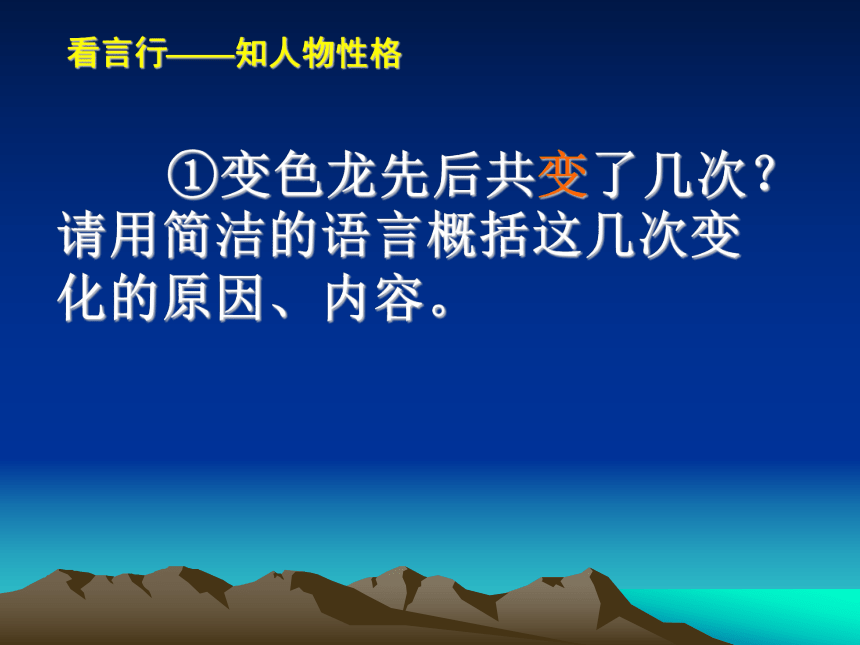 看言行——知人物性格

①变色龙先后共变了几次？请用简洁的语言概括这几次变化的原因、内容。